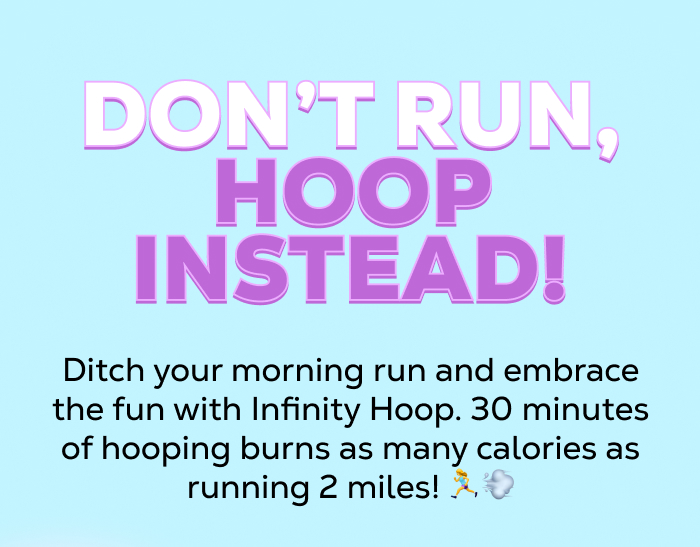 DON'T RUN, HOOP INSTEAD!

Ditch your morning run and embrace the fun with Infinity Hoop. 30 minutes of hooping burns as many calories as running 2 miles! 🏃‍♀️💨